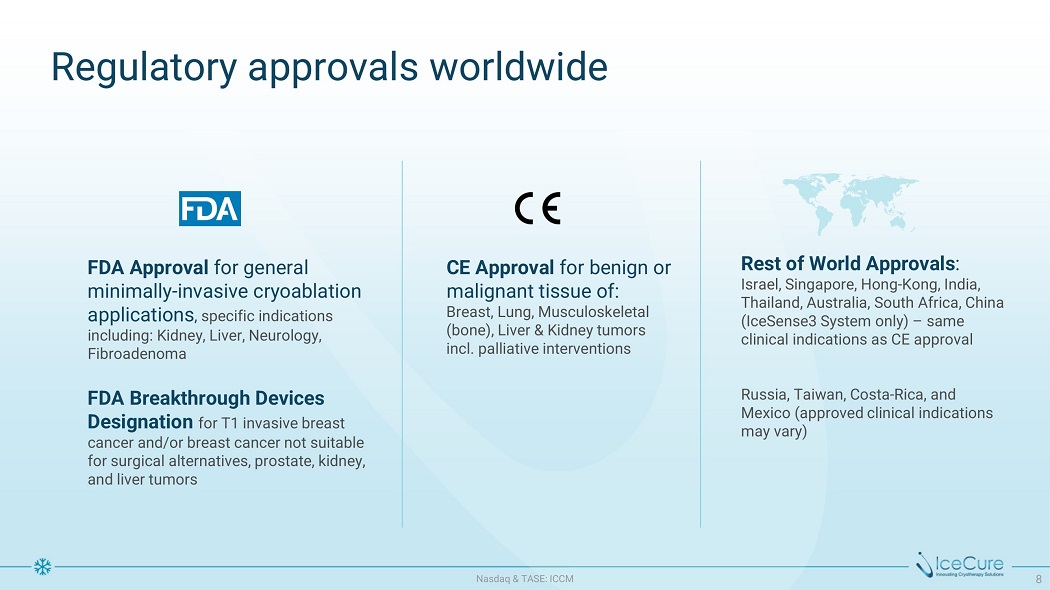 Regulatory approvals worldwide

FDA

FDA Approval for general minimally-invasive cryoablation applications, specific indications including: Kidney, Liver, Neurology, Fibroadenoma

FDA Breakthrough Devices Designation for T1 invasive breast cancer and/or breast cancer not suitable for surgical alternatives, prostate, kidney, and liver tumors

CE

CE Approval for benign or malignant tissue of: Breast, Lung, Musculoskeletal (bone), Liver & Kidney tumors incl. palliative interventions

Rest of World Approvals: Israel, Singapore, Hong-Kong, India, Thailand, Australia, South Africa, China (IceSense3 System only) – same clinical indications as CE approval

Russia, Taiwan, Costa-Rica, and Mexico (approved clinical indications may vary)

Nasdaq & TASE: ICCM

IceCure Innovating Cryotherapy Solutions

8